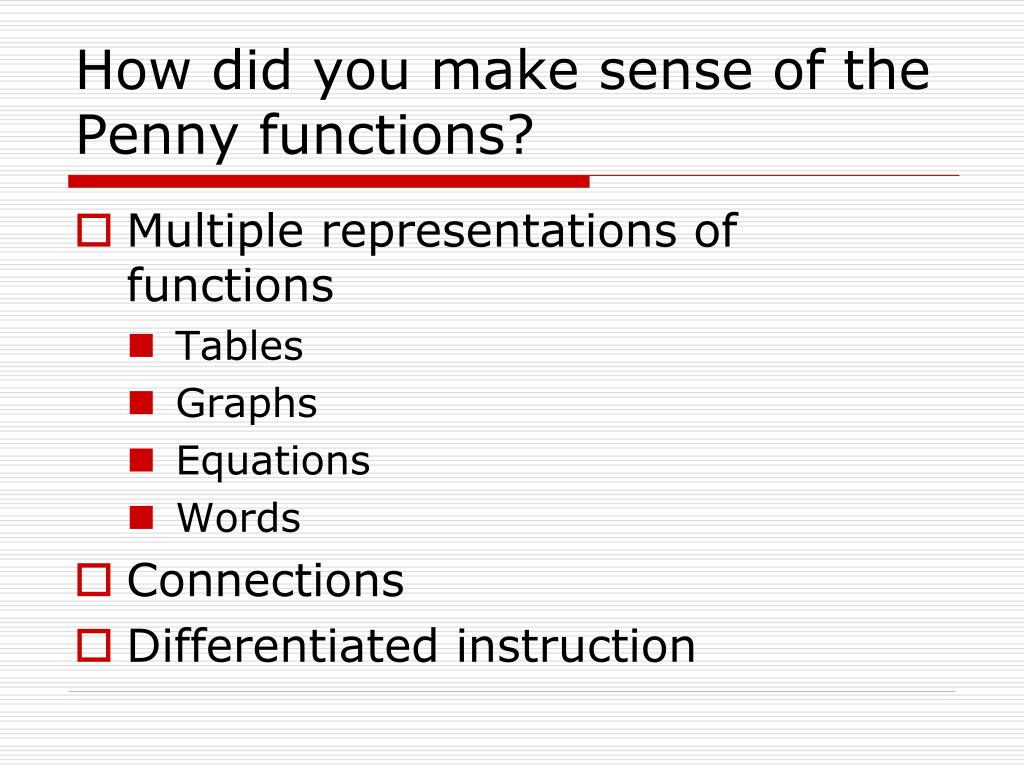 How did you make sense of the Penny functions?

Multiple representations of functions
Tables
Graphs
Equations
Words

Connections

Differentiated instruction